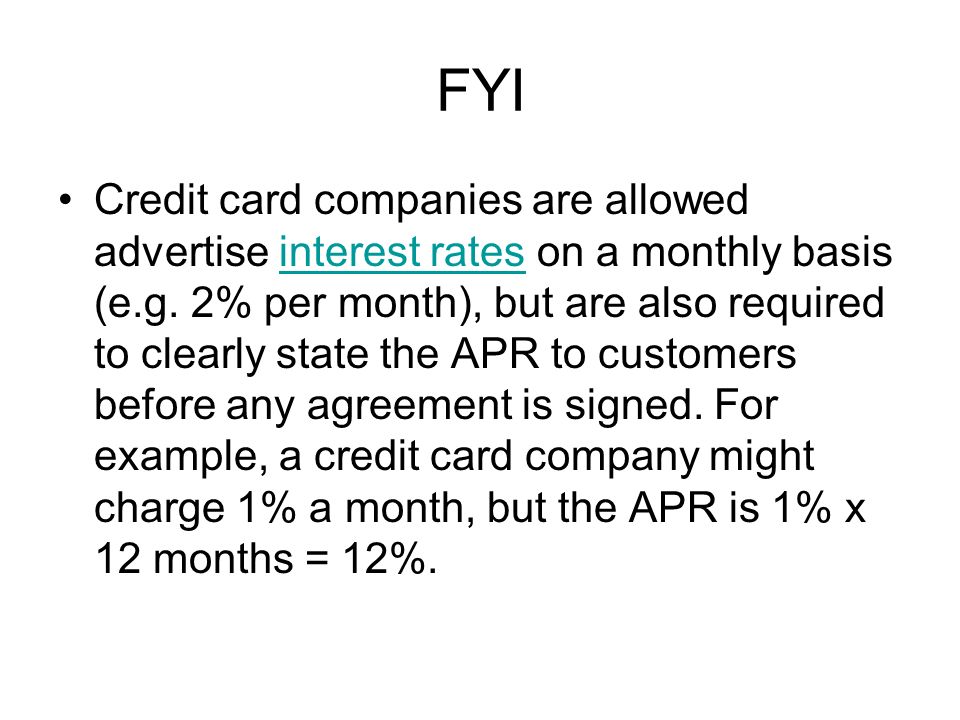 FYI

• Credit card companies are allowed advertise interest rates on a monthly basis (e.g. 2% per month), but are also required to clearly state the APR to customers before any agreement is signed. For example, a credit card company might charge 1% a month, but the APR is 1% x 12 months = 12%.